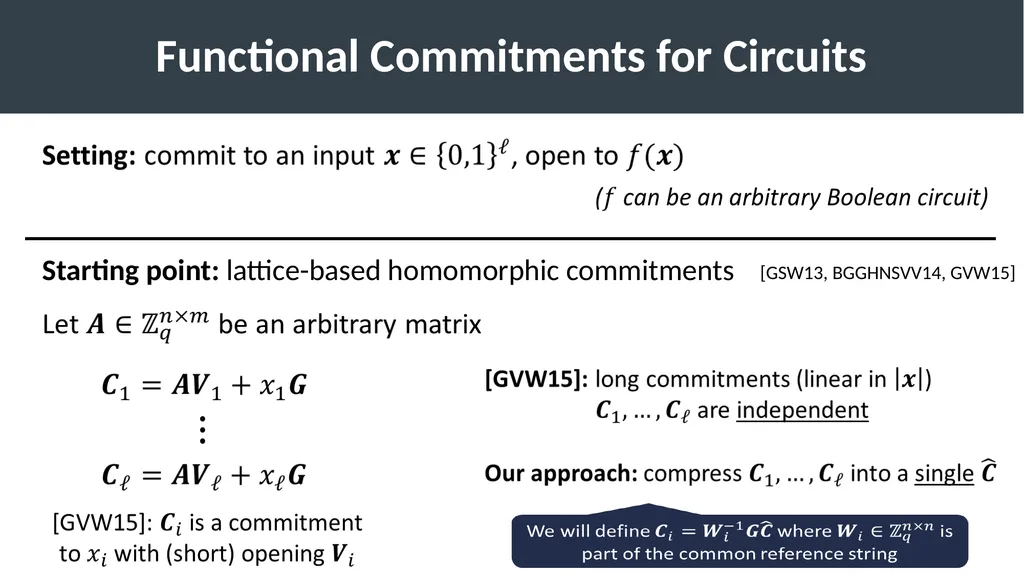 Functional Commitments for Circuits

**Setting:** commit to an input $\boldsymbol{x} \in \{0,1\}^{\ell}$, open to $f(\boldsymbol{x})$

($f$ can be an arbitrary Boolean circuit)

**Starting point:** lattice-based homomorphic commitments [GSW13, BGGHNSVV14, GVW15]

Let $\boldsymbol{A} \in \mathbb{Z}_q^{n \times m}$ be an arbitrary matrix

$\boldsymbol{C}_1 = \boldsymbol{A}\boldsymbol{V}_1 + x_1 \boldsymbol{G}$

$\vdots$

$\boldsymbol{C}_\ell = \boldsymbol{A}\boldsymbol{V}_\ell + x_\ell \boldsymbol{G}$

[GVW15]: $\boldsymbol{C}_i$ is a commitment to $x_i$ with (short) opening $\boldsymbol{V}_i$

**[GVW15]:** long commitments (linear in $|\boldsymbol{x}|$)
$\boldsymbol{C}_1, \ldots, \boldsymbol{C}_\ell$ are independent

**Our approach:** compress $\boldsymbol{C}_1, \ldots, \boldsymbol{C}_\ell$ into a single $\widehat{\boldsymbol{C}}$

We will define $\boldsymbol{C}_i = \boldsymbol{W}_i^{-1} \boldsymbol{G} \widehat{\boldsymbol{C}}$ where $\boldsymbol{W}_i \in \mathbb{Z}_q^{n \times n}$ is part of the common reference string